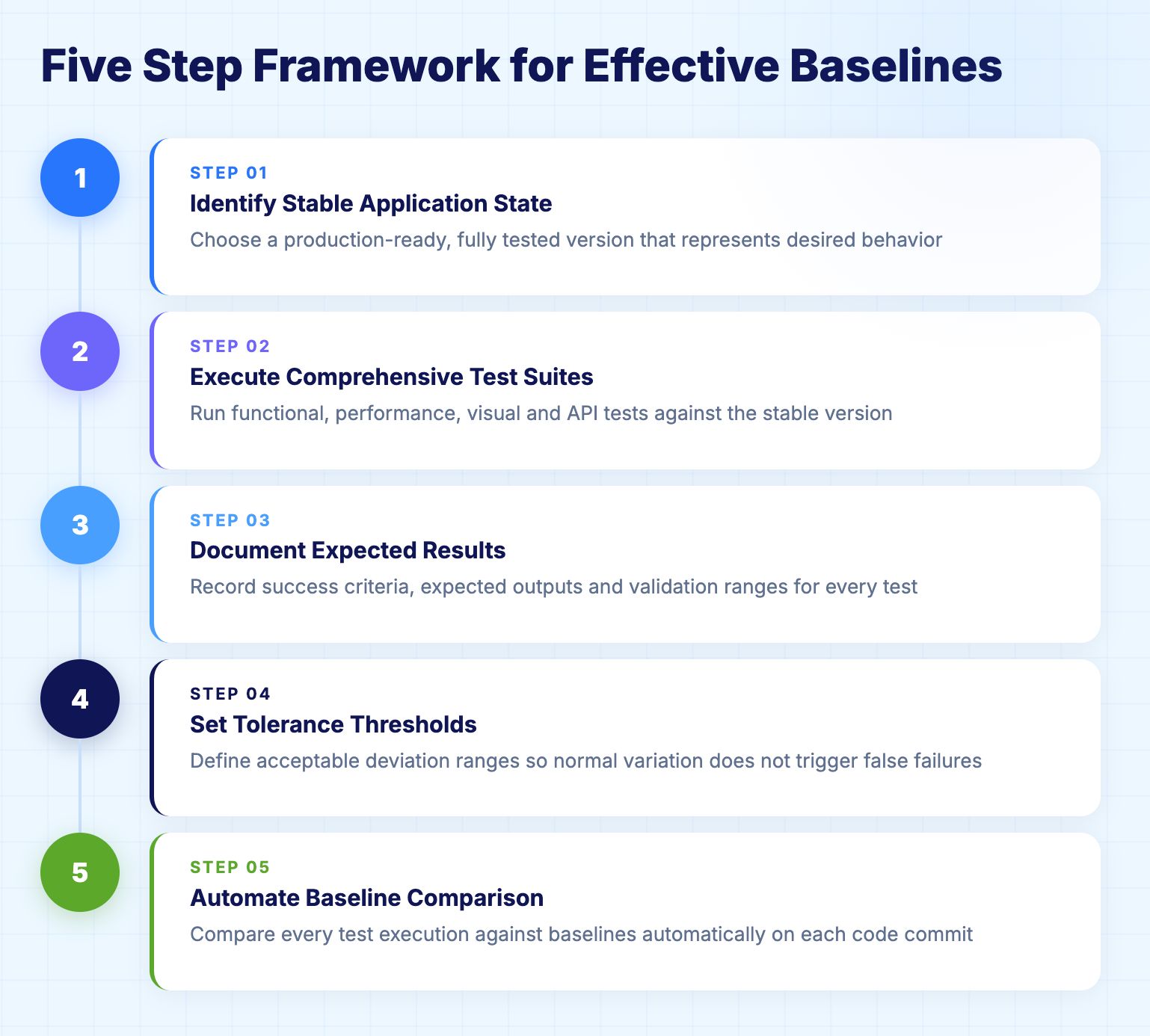 Five Step Framework for Effective Baselines

1

STEP 01

Identify Stable Application State

Choose a production-ready, fully tested version that represents desired behavior

2

STEP 02

Execute Comprehensive Test Suites

Run functional, performance, visual and API tests against the stable version

3

STEP 03

Document Expected Results

Record success criteria, expected outputs and validation ranges for every test

4

STEP 04

Set Tolerance Thresholds

Define acceptable deviation ranges so normal variation does not trigger false failures

5

STEP 05

Automate Baseline Comparison

Compare every test execution against baselines automatically on each code commit